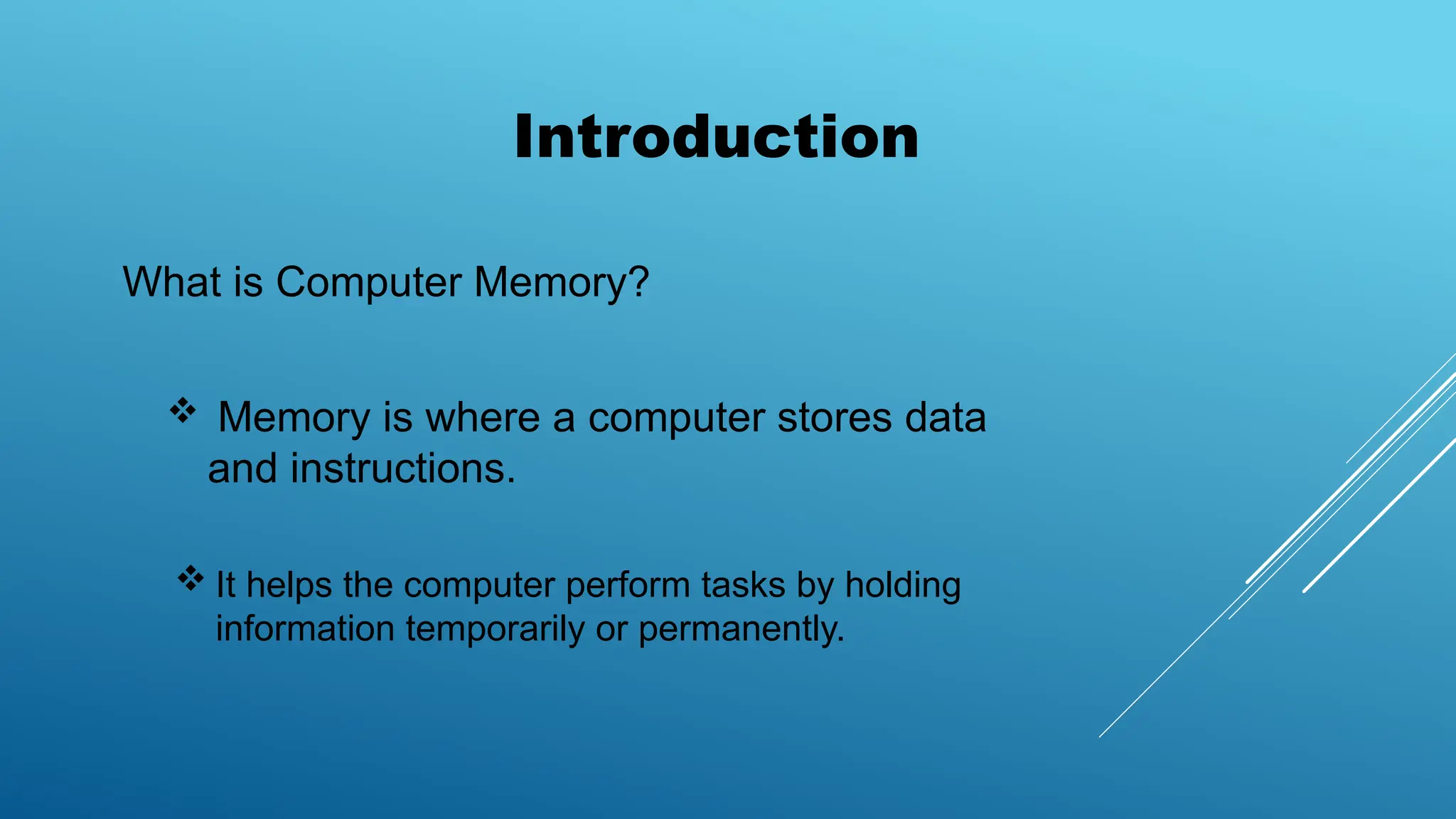 Introduction

What is Computer Memory?

❖ Memory is where a computer stores data and instructions.

❖ It helps the computer perform tasks by holding information temporarily or permanently.